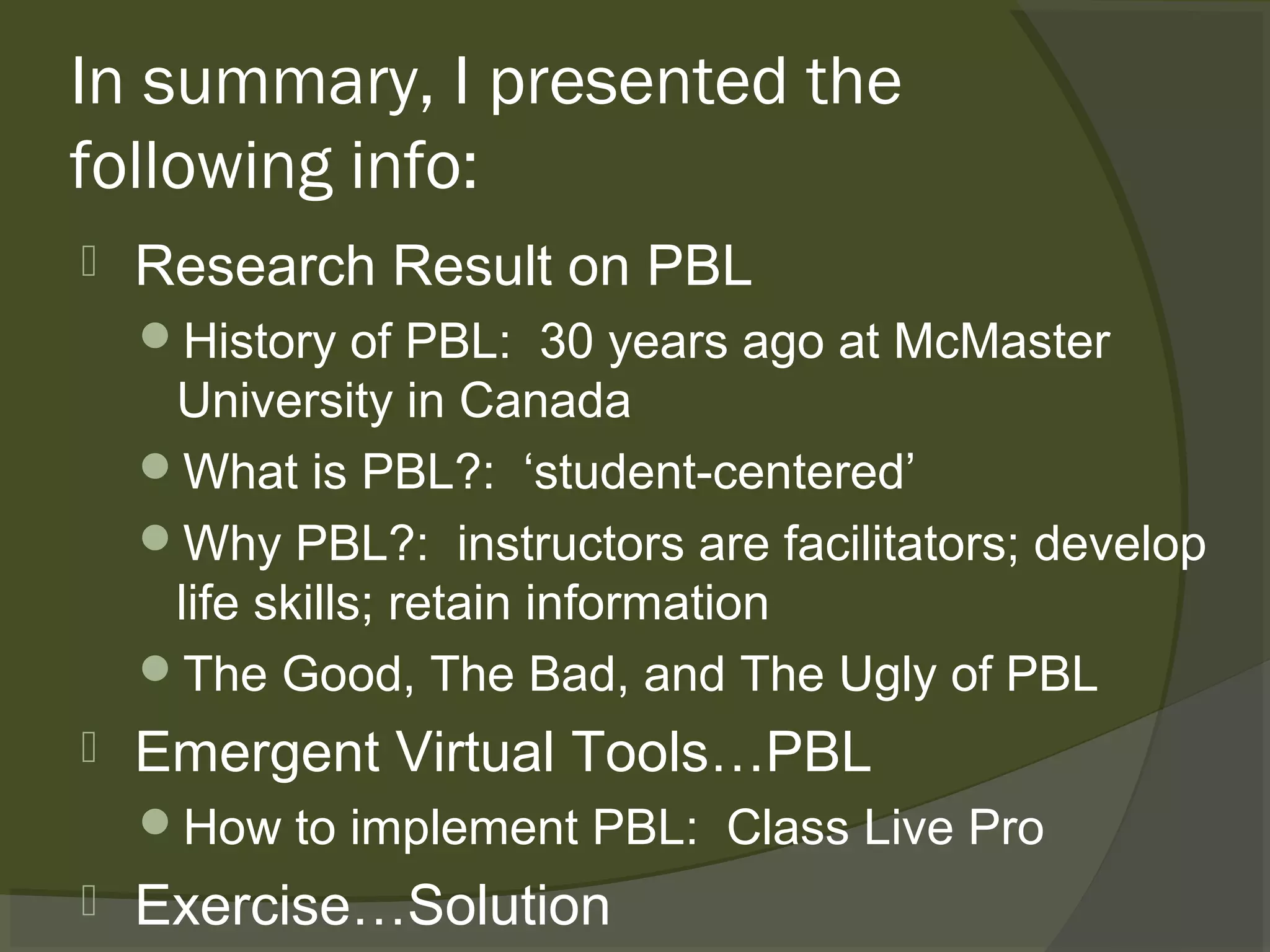 In summary, I presented the following info:

Research Result on PBL

History of PBL:  30 years ago at McMaster University in Canada

What is PBL?:  ‘student-centered’

Why PBL?:  instructors are facilitators; develop life skills; retain information

The Good, The Bad, and The Ugly of PBL

Emergent Virtual Tools…PBL

How to implement PBL:  Class Live Pro

Exercise…Solution